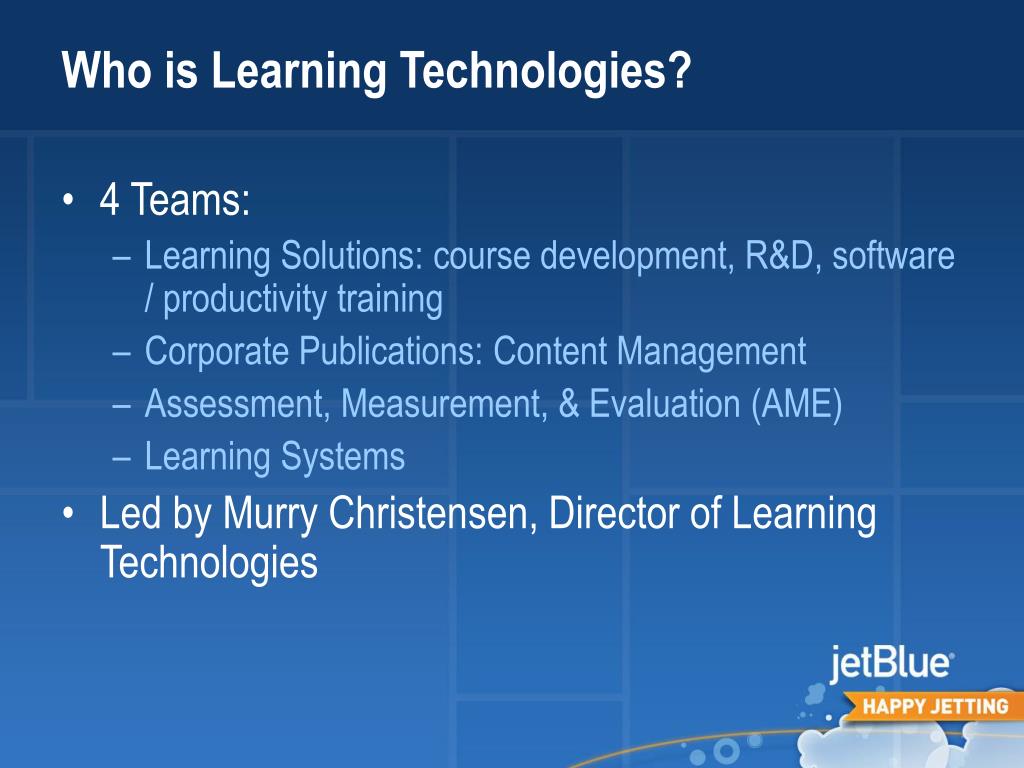 Who is Learning Technologies?

• 4 Teams:
  – Learning Solutions: course development, R&D, software / productivity training
  – Corporate Publications: Content Management
  – Assessment, Measurement, & Evaluation (AME)
  – Learning Systems
• Led by Murry Christensen, Director of Learning Technologies

jetBlue
HAPPY JETTING